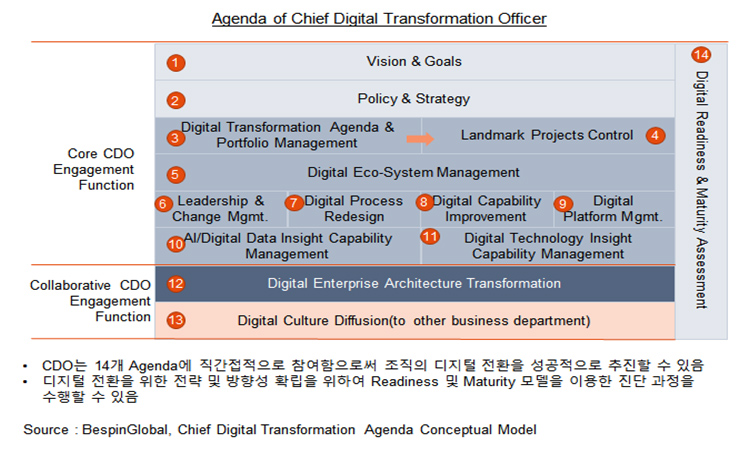 Agenda of Chief Digital Transformation Officer

Core CDO Engagement Function

1 Vision & Goals

2 Policy & Strategy

3 Digital Transformation Agenda & Portfolio Management

Landmark Projects Control 4

5 Digital Eco-System Management

6 Leadership & Change Mgmt.

7 Digital Process Redesign

8 Digital Capability Improvement

9 Digital Platform Mgmt.

10 AI/Digital Data Insight Capability Management

11 Digital Technology Insight Capability Management

Collaborative CDO Engagement Function

12 Digital Enterprise Architecture Transformation

13 Digital Culture Diffusion(to other business department)

14 Digital Readiness & Maturity Assessment

• CDO는 14개 Agenda에 직간접적으로 참여함으로써 조직의 디지털 전환을 성공적으로 추진할 수 있음
• 디지털 전환을 위한 전략 및 방향성 확립을 위하여 Readiness 및 Maturity 모델을 이용한 진단 과정을 수행할 수 있음

Source : BespinGlobal, Chief Digital Transformation Agenda Conceptual Model